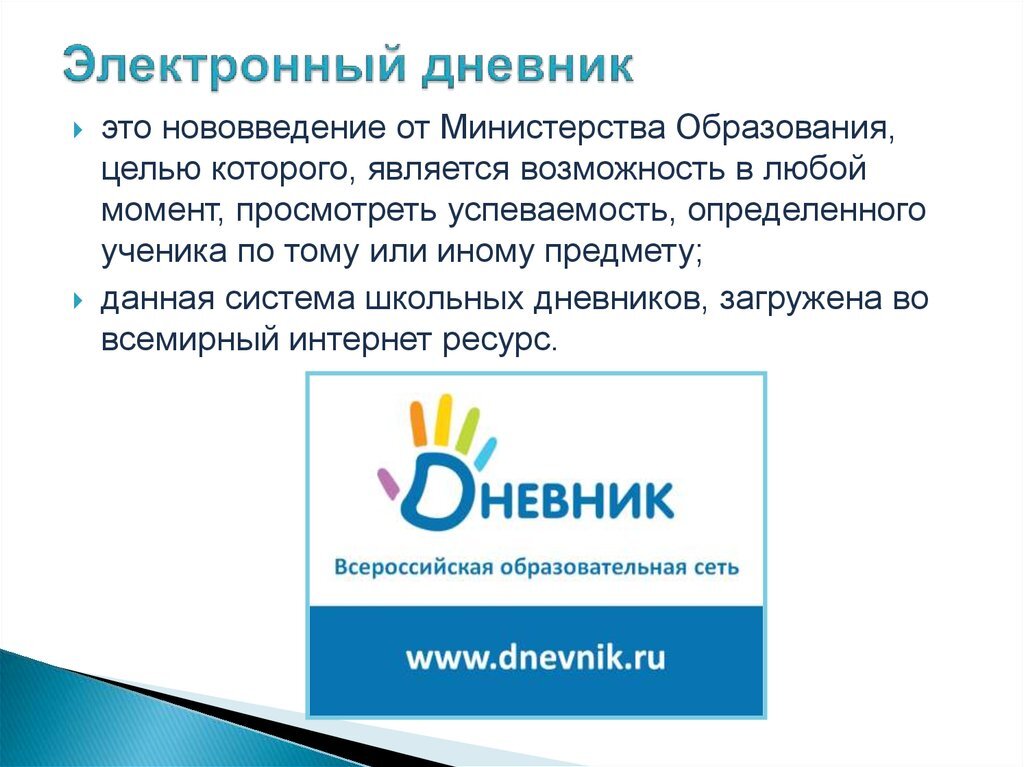 Электронный дневник

это нововведение от Министерства Образования, целью которого, является возможность в любой момент, просмотреть успеваемость, определенного ученика по тому или иному предмету;

данная система школьных дневников, загружена во всемирный интернет ресурс.

Дневник

Всероссийская образовательная сеть

www.dnevnik.ru